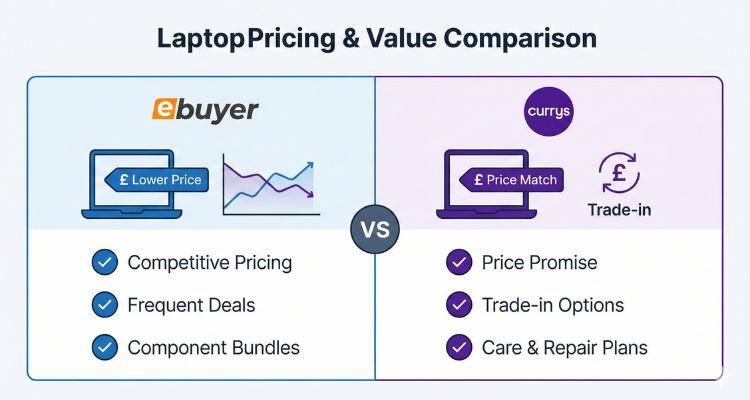 LaptopPricing & Value Comparison

ebuyer

£ Lower Price

Competitive Pricing

Frequent Deals

Component Bundles

VS

currys

£ Price Match

£

Trade-in

Price Promise

Trade-in Options

Care & Repair Plans